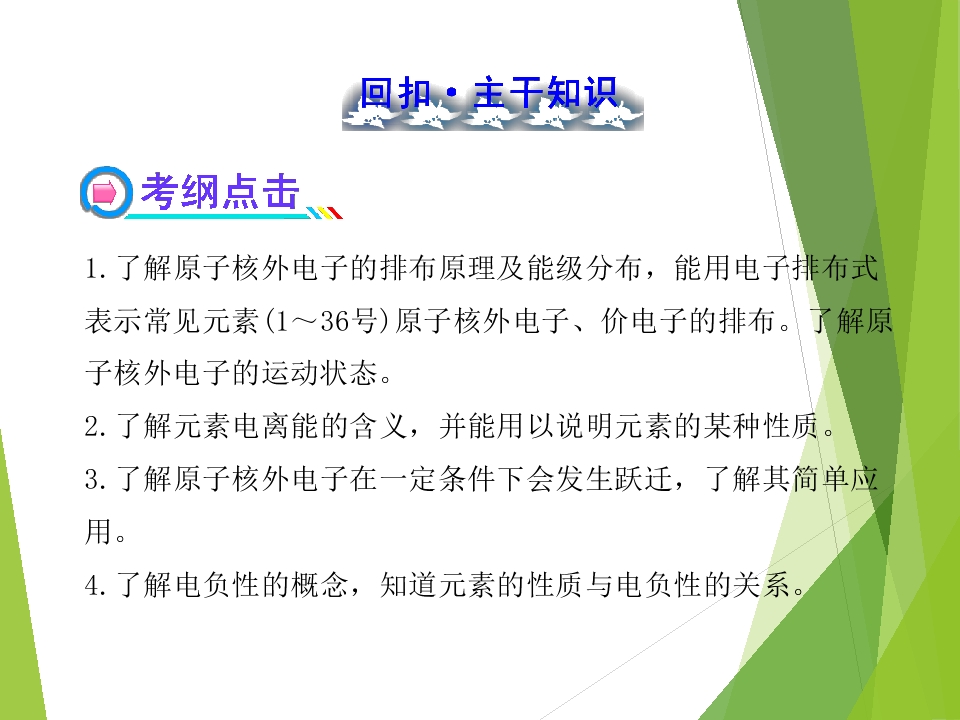 回扣·主干知识

考纲点击

1.了解原子核外电子的排布原理及能级分布，能用电子排布式表示常见元素(1～36号)原子核外电子、价电子的排布。了解原子核外电子的运动状态。

2.了解元素电离能的含义，并能用以说明元素的某种性质。

3.了解原子核外电子在一定条件下会发生跃迁，了解其简单应用。

4.了解电负性的概念，知道元素的性质与电负性的关系。